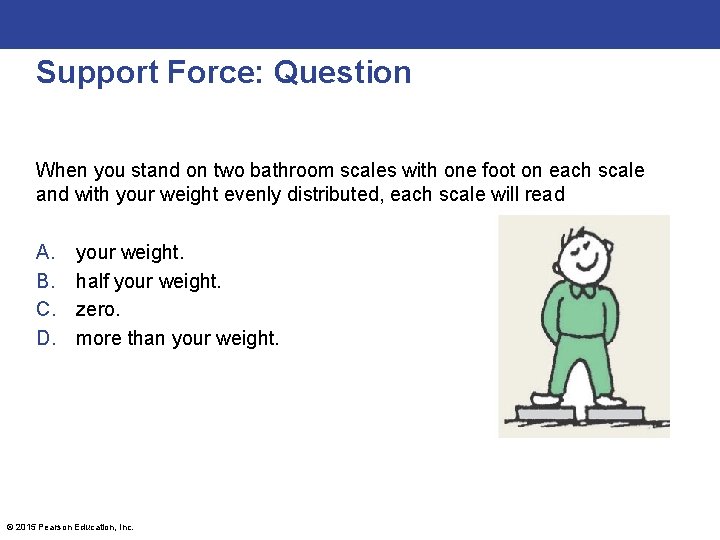 Support Force: Question

When you stand on two bathroom scales with one foot on each scale and with your weight evenly distributed, each scale will read

A. your weight.
B. half your weight.
C. zero.
D. more than your weight.

© 2015 Pearson Education, Inc.